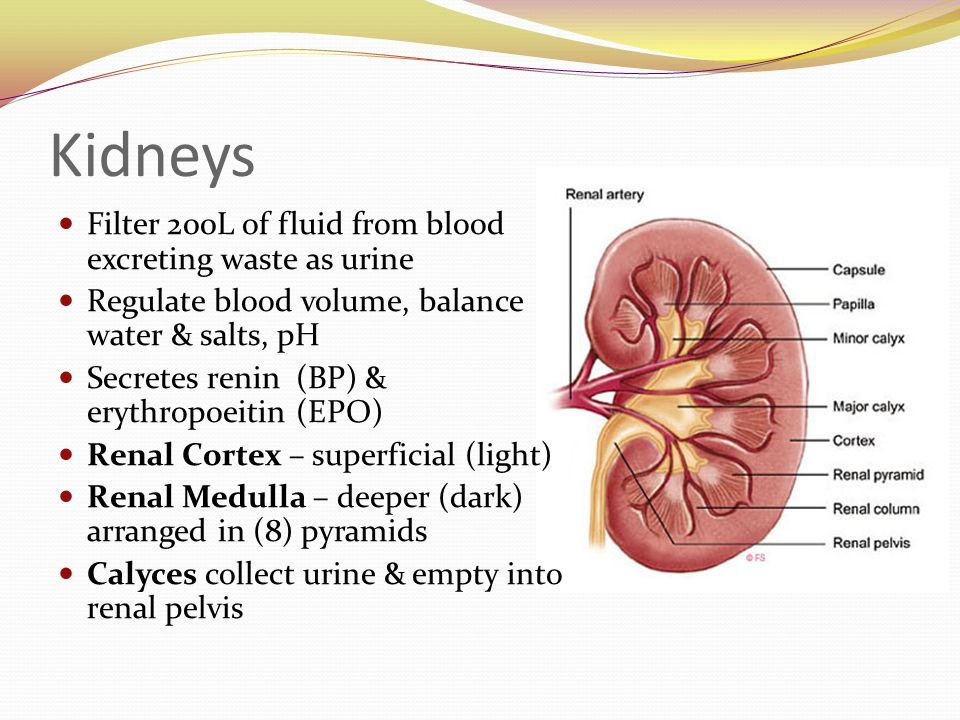 Kidneys

- Filter 200L of fluid from blood excreting waste as urine
- Regulate blood volume, balance water & salts, pH
- Secretes renin (BP) & erythropoeitin (EPO)
- **Renal Cortex** – superficial (light)
- **Renal Medulla** – deeper (dark) arranged in (8) pyramids
- **Calyces** collect urine & empty into renal pelvis

Renal artery
Capsule
Papilla
Minor calyx
Major calyx
Cortex
Renal pyramid
Renal column
Renal pelvis
©FS